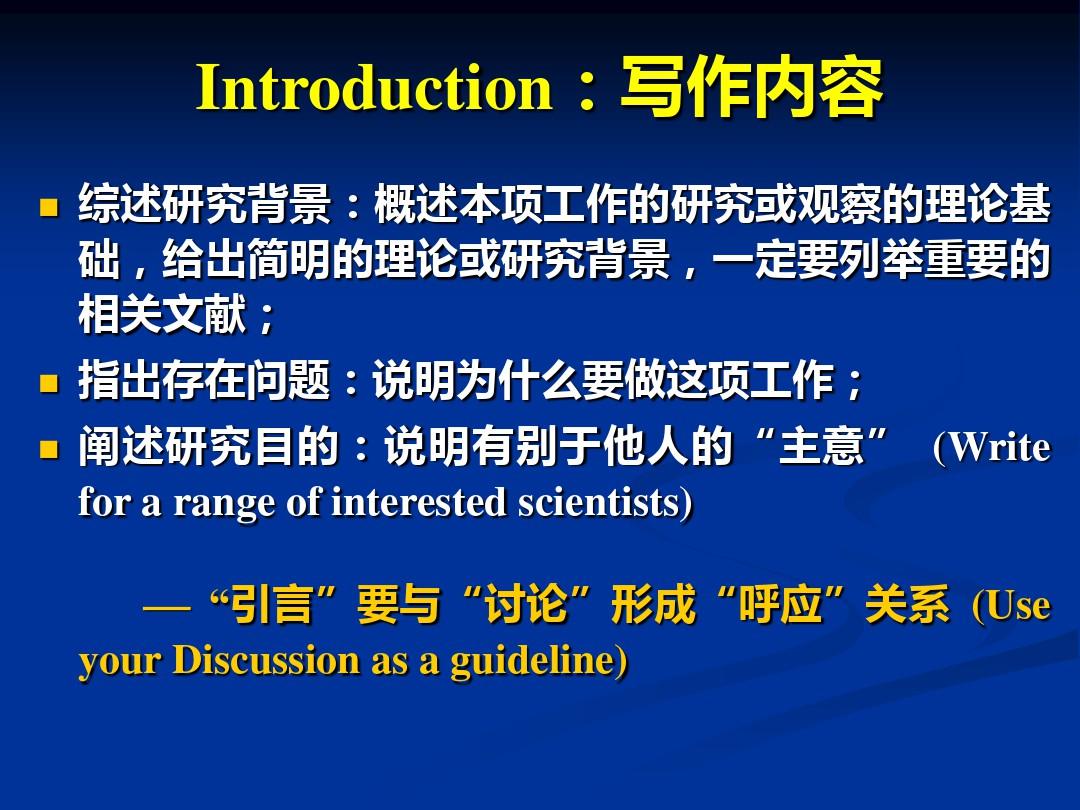 Introduction：写作内容

■ 综述研究背景：概述本项工作的研究或观察的理论基础，给出简明的理论或研究背景，一定要列举重要的相关文献；

■ 指出存在问题：说明为什么要做这项工作；

■ 阐述研究目的：说明有别于他人的“主意” (Write for a range of interested scientists)

— “引言”要与“讨论”形成“呼应”关系 (Use your Discussion as a guideline)